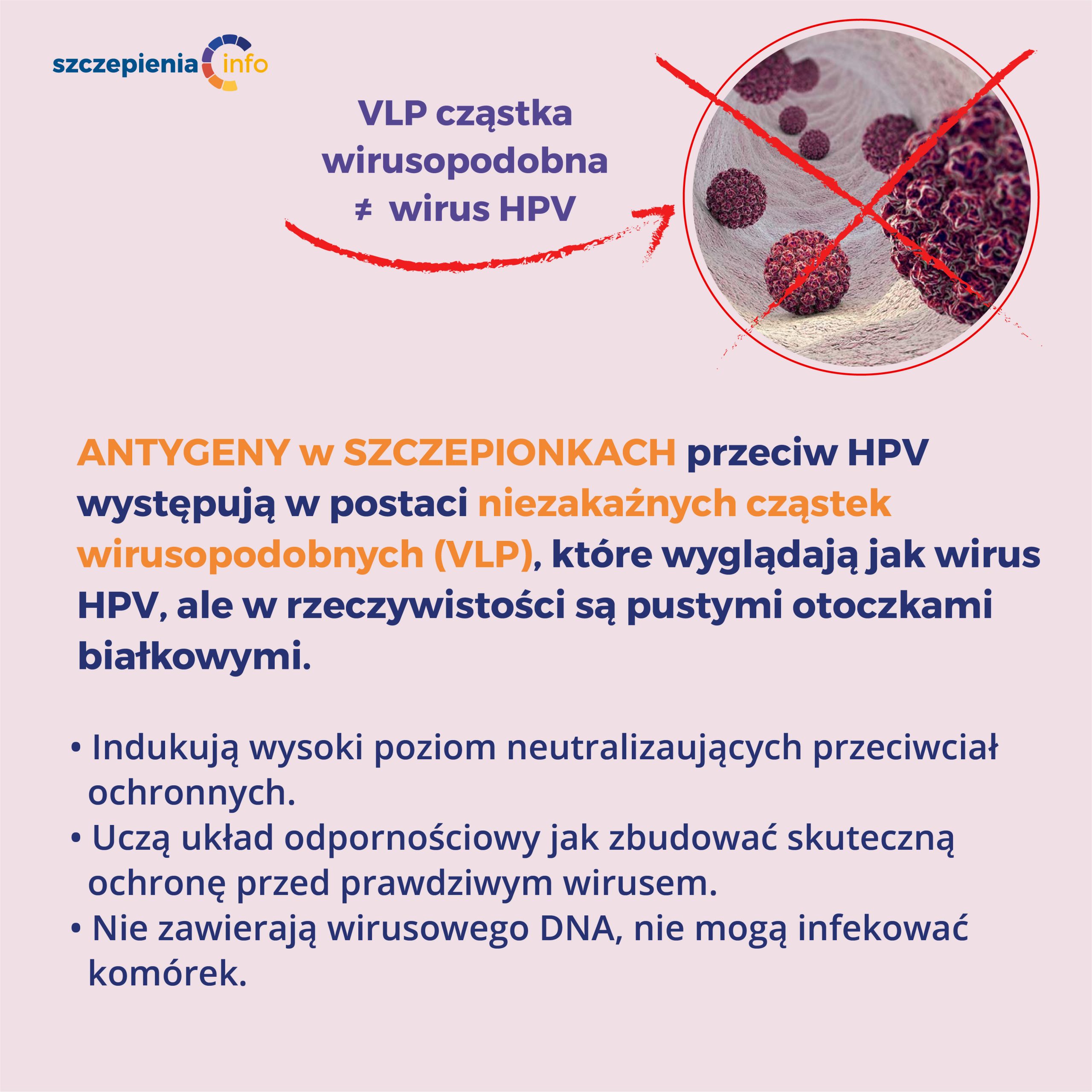 szczepienia info

VLP cząstka wirusopodobna ≠ wirus HPV

ANTYGENY w SZCZEPIONKACH przeciw HPV występują w postaci niezakaźnych cząstek wirusopodobnych (VLP), które wyglądają jak wirus HPV, ale w rzeczywistości są pustymi otoczkami białkowymi.

• Indukują wysoki poziom neutralizaujących przeciwciał ochronnych.
• Uczą układ odpornościowy jak zbudować skuteczną ochronę przed prawdziwym wirusem.
• Nie zawierają wirusowego DNA, nie mogą infekować komórek.